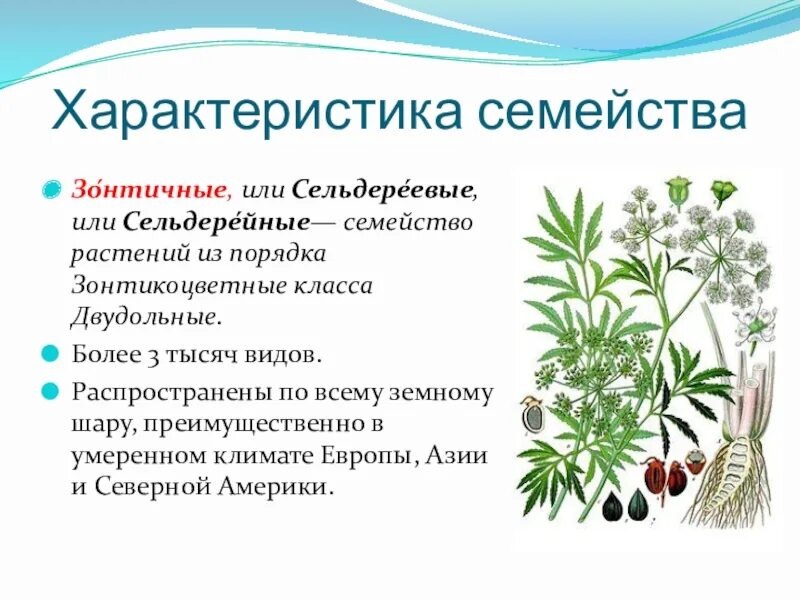 Характеристика семейства

Зо́нтичные, или Сельдере́евые, или Сельдере́йные— семейство растений из порядка Зонтикоцветные класса Двудольные.

Более 3 тысяч видов.

Распространены по всему земному шару, преимущественно в умеренном климате Европы, Азии и Северной Америки.